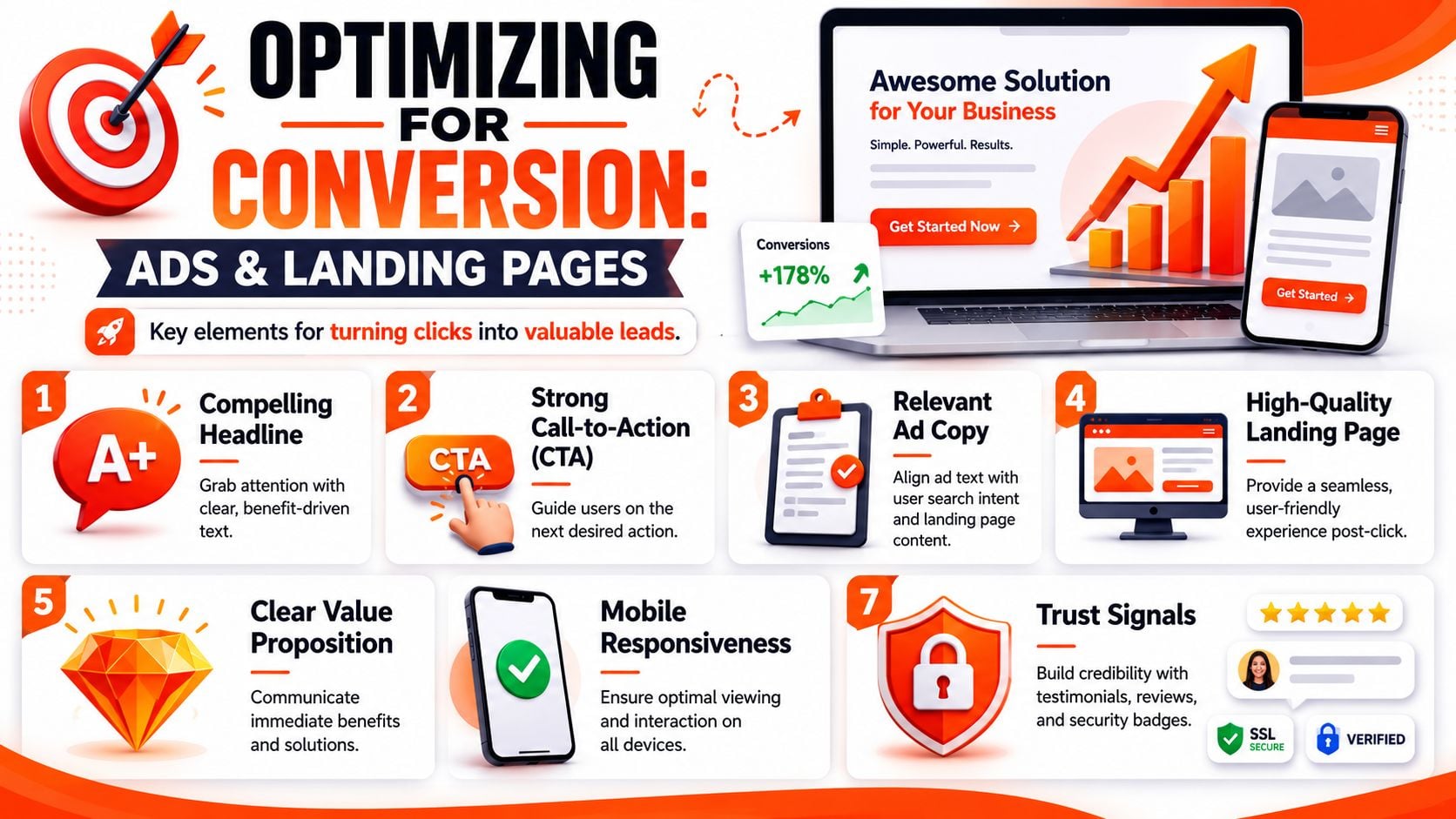 OPTIMIZING FOR CONVERSION:

ADS & LANDING PAGES

Key elements for turning clicks into valuable leads.

Awesome Solution for Your Business

Simple. Powerful. Results.

Get Started Now →

Conversions

+178%

Get Started →

1 A+ Compelling Headline

Grab attention with clear, benefit-driven text.

2 CTA Strong Call-to-Action (CTA)

Guide users on the next desired action.

3 Relevant Ad Copy

Align ad text with user search intent and landing page content.

4 High-Quality Landing Page

Provide a seamless, user-friendly experience post-click.

5 Clear Value Proposition

Communicate immediate benefits and solutions.

Mobile Responsiveness

Ensure optimal viewing and interaction on all devices.

7 Trust Signals

Build credibility with testimonials, reviews, and security badges.

SSL SECURE

VERIFIED